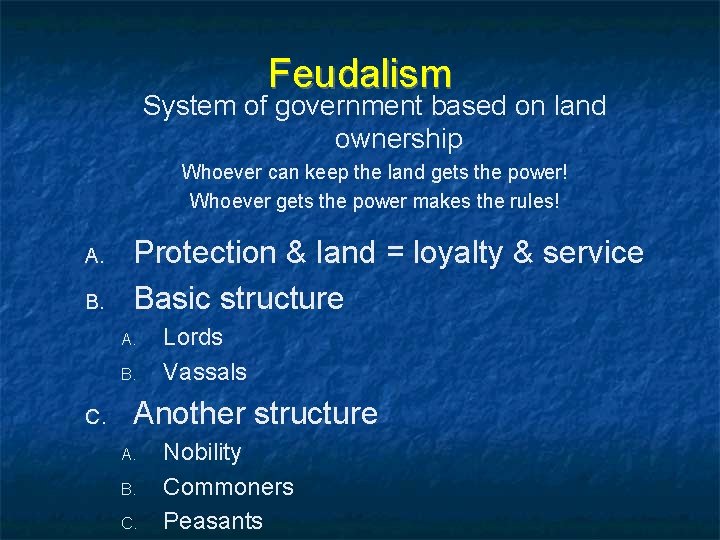 Feudalism

System of government based on land ownership

Whoever can keep the land gets the power!

Whoever gets the power makes the rules!

A. Protection & land = loyalty & service

B. Basic structure

A. Lords

B. Vassals

C. Another structure

A. Nobility

B. Commoners

C. Peasants